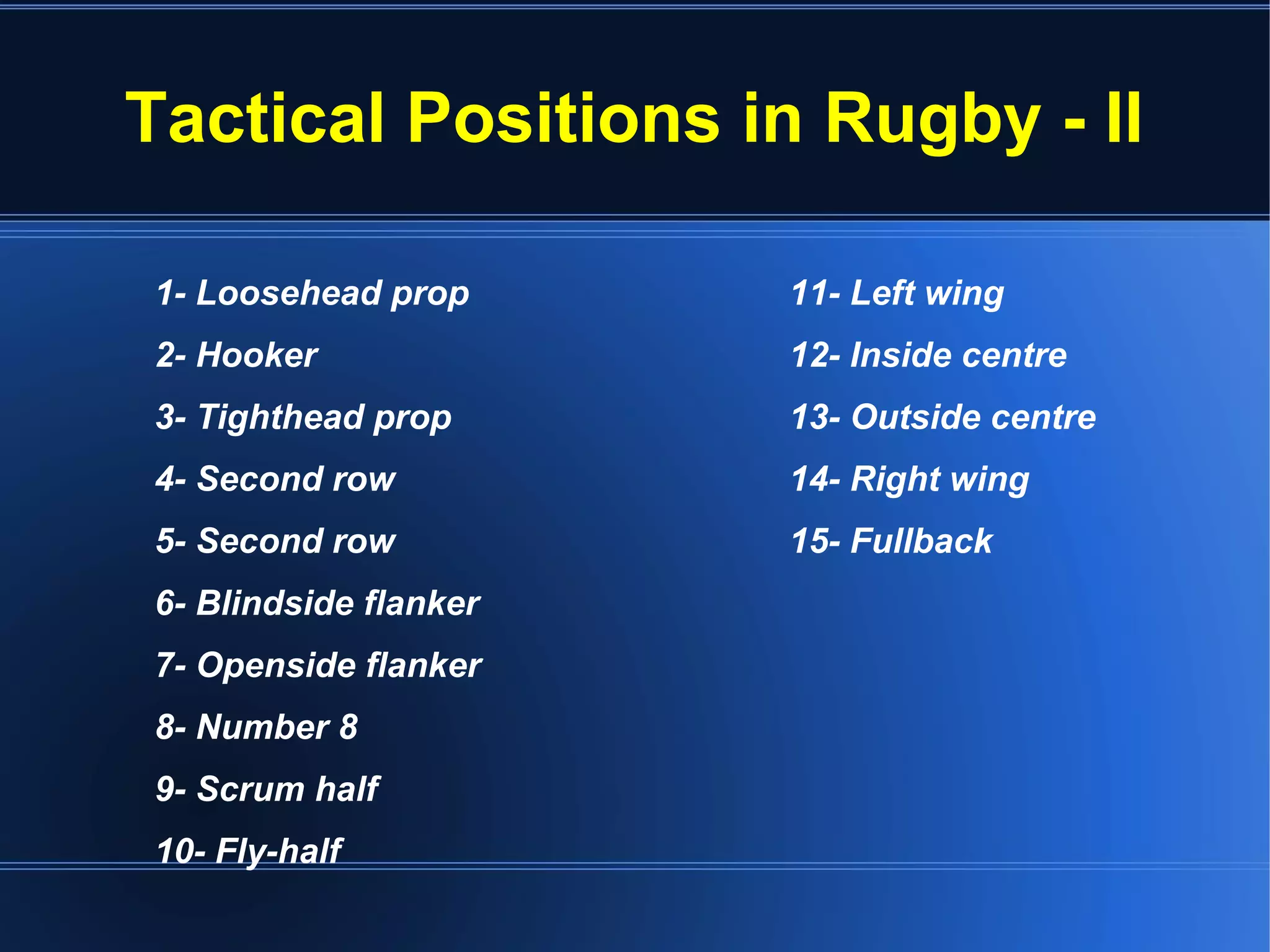 Tactical Positions in Rugby - II

1- Loosehead prop

2- Hooker

3- Tighthead prop

4- Second row

5- Second row

6- Blindside flanker

7- Openside flanker

8- Number 8

9- Scrum half

10- Fly-half

11- Left wing

12- Inside centre

13- Outside centre

14- Right wing

15- Fullback